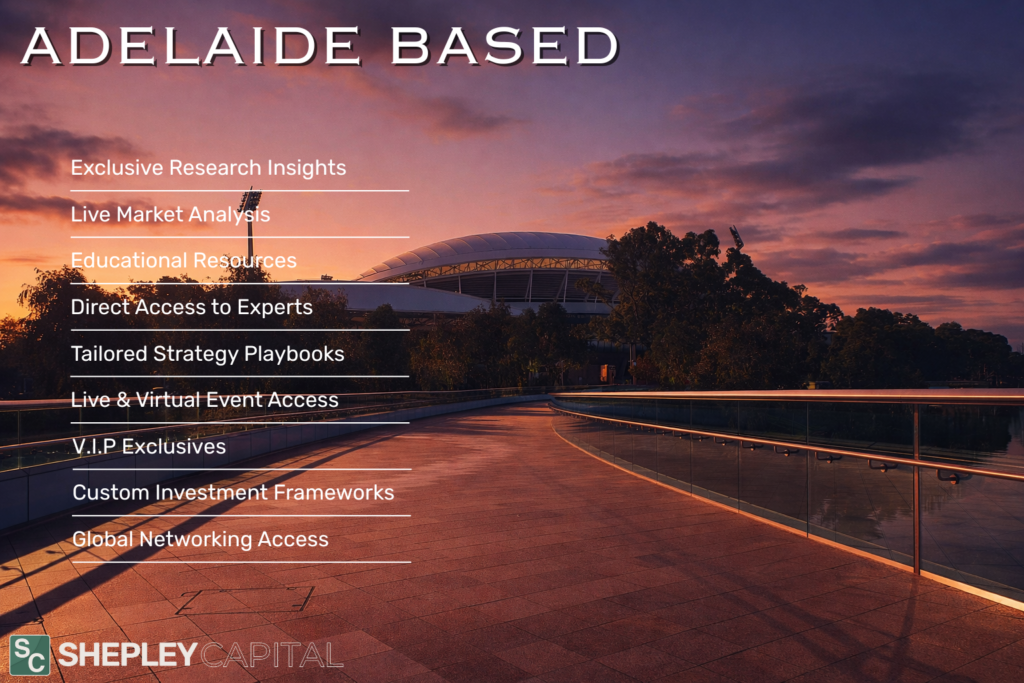 ADELAIDE BASED

Exclusive Research Insights

Live Market Analysis

Educational Resources

Direct Access to Experts

Tailored Strategy Playbooks

Live & Virtual Event Access

V.I.P Exclusives

Custom Investment Frameworks

Global Networking Access

SC SHEPLEY CAPITAL